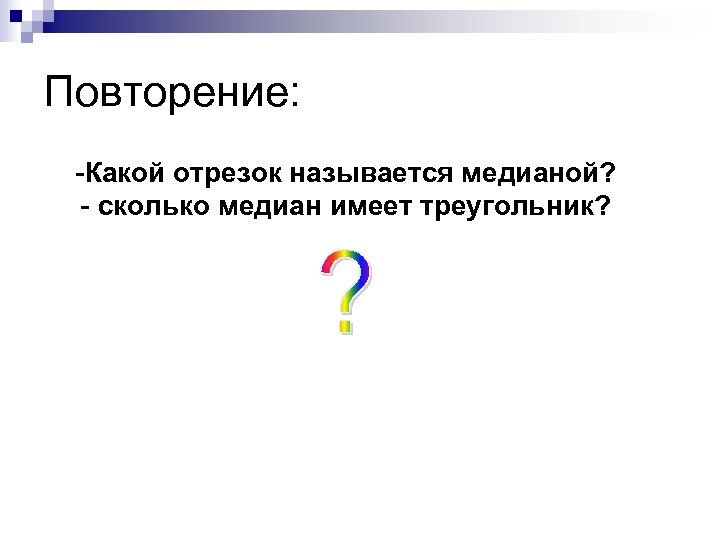 Повторение:

-Какой отрезок называется медианой?
- сколько медиан имеет треугольник?

?